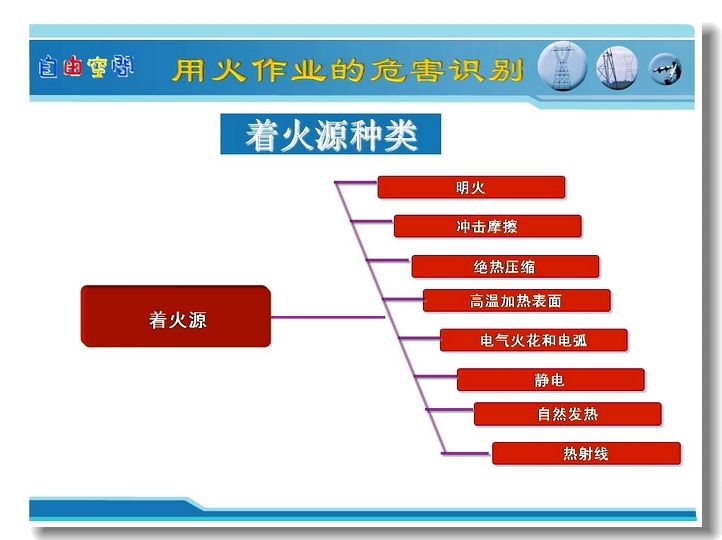 自由空間

用火作业的危害识别

着火源种类

着火源

明火

冲击摩擦

绝热压缩

高温加热表面

电气火花和电弧

静电

自然发热

热射线